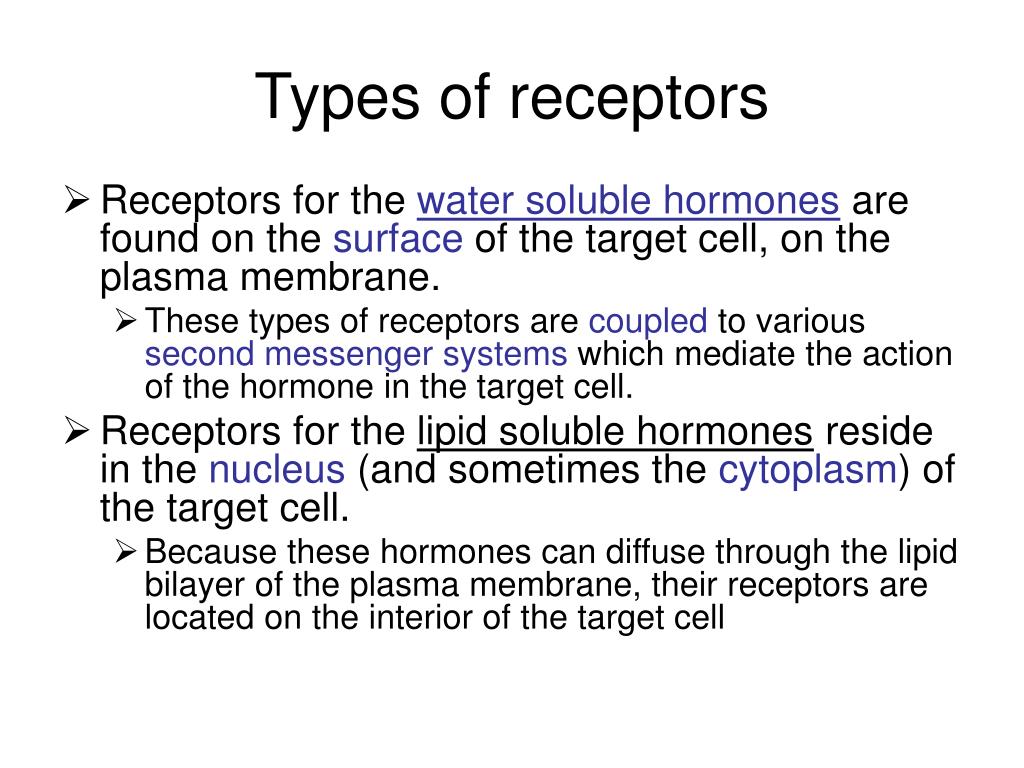 Types of receptors

➢ Receptors for the water soluble hormones are found on the surface of the target cell, on the plasma membrane.

➢ These types of receptors are coupled to various second messenger systems which mediate the action of the hormone in the target cell.

➢ Receptors for the lipid soluble hormones reside in the nucleus (and sometimes the cytoplasm) of the target cell.

➢ Because these hormones can diffuse through the lipid bilayer of the plasma membrane, their receptors are located on the interior of the target cell